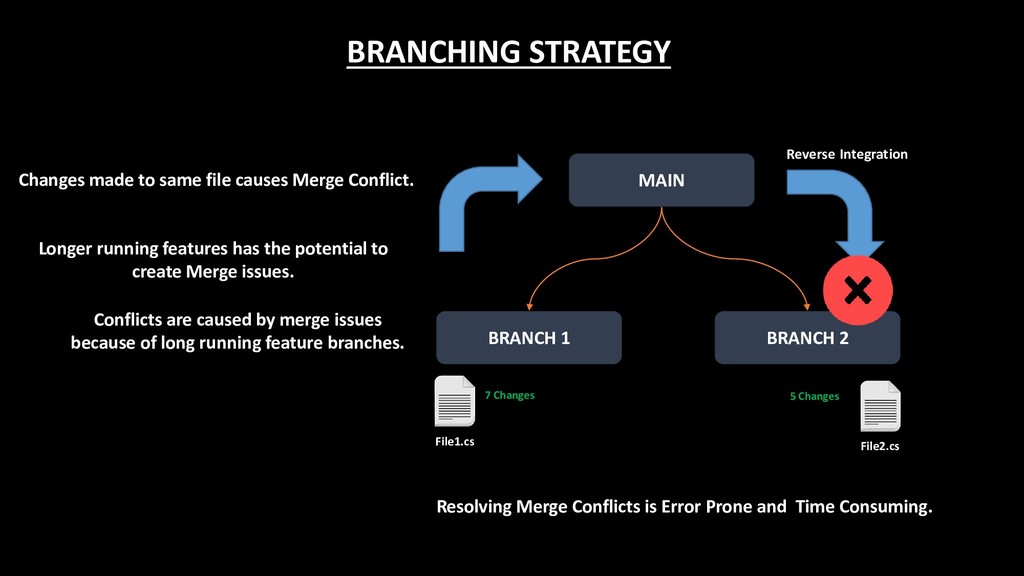 BRANCHING STRATEGY

Changes made to same file causes Merge Conflict.

Longer running features has the potential to create Merge issues.

Conflicts are caused by merge issues because of long running feature branches.

Reverse Integration

MAIN

BRANCH 1

BRANCH 2

7 Changes

File1.cs

5 Changes

File2.cs

Resolving Merge Conflicts is Error Prone and Time Consuming.